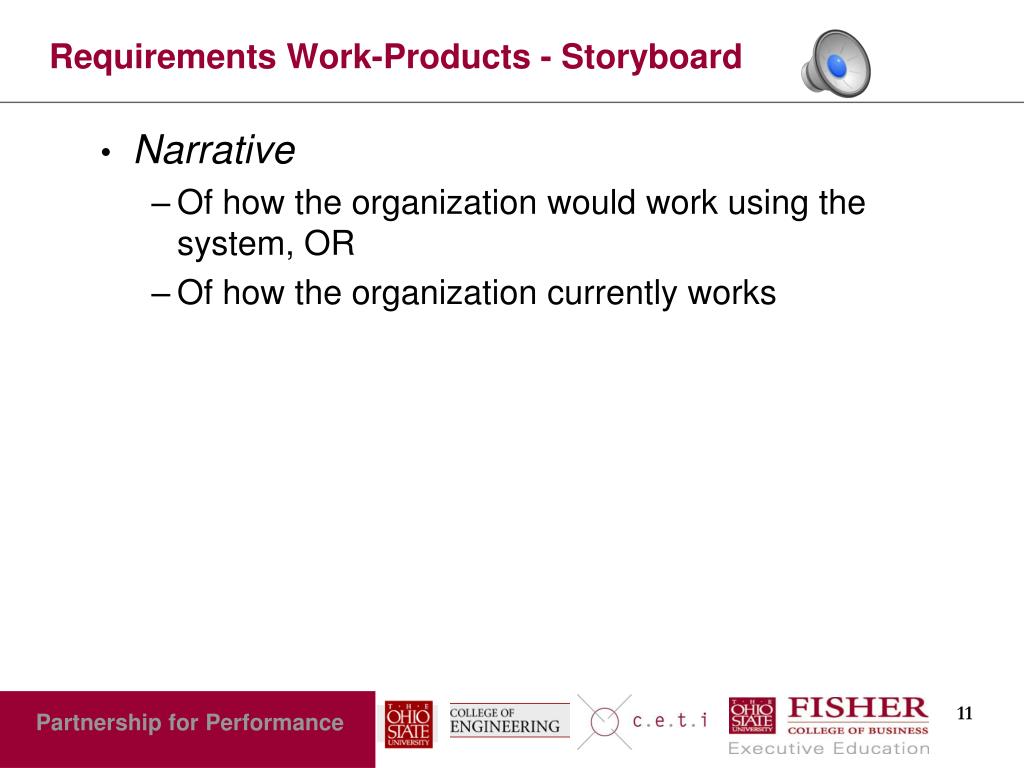 Requirements Work-Products - Storyboard

• Narrative
– Of how the organization would work using the system, OR
– Of how the organization currently works

Partnership for Performance

THE OHIO STATE UNIVERSITY

COLLEGE OF ENGINEERING

c.e.t.i

THE OHIO STATE UNIVERSITY

FISHER COLLEGE OF BUSINESS

Executive Education

11